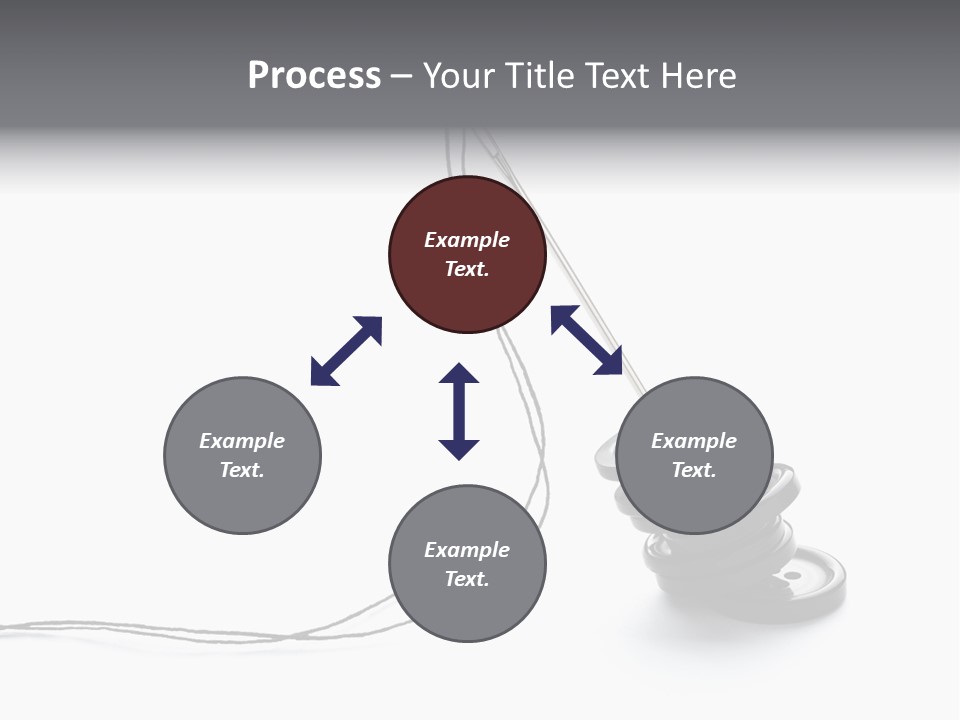 Process – Your Title Text Here

Example Text.

Example Text.

Example Text.

Example Text.